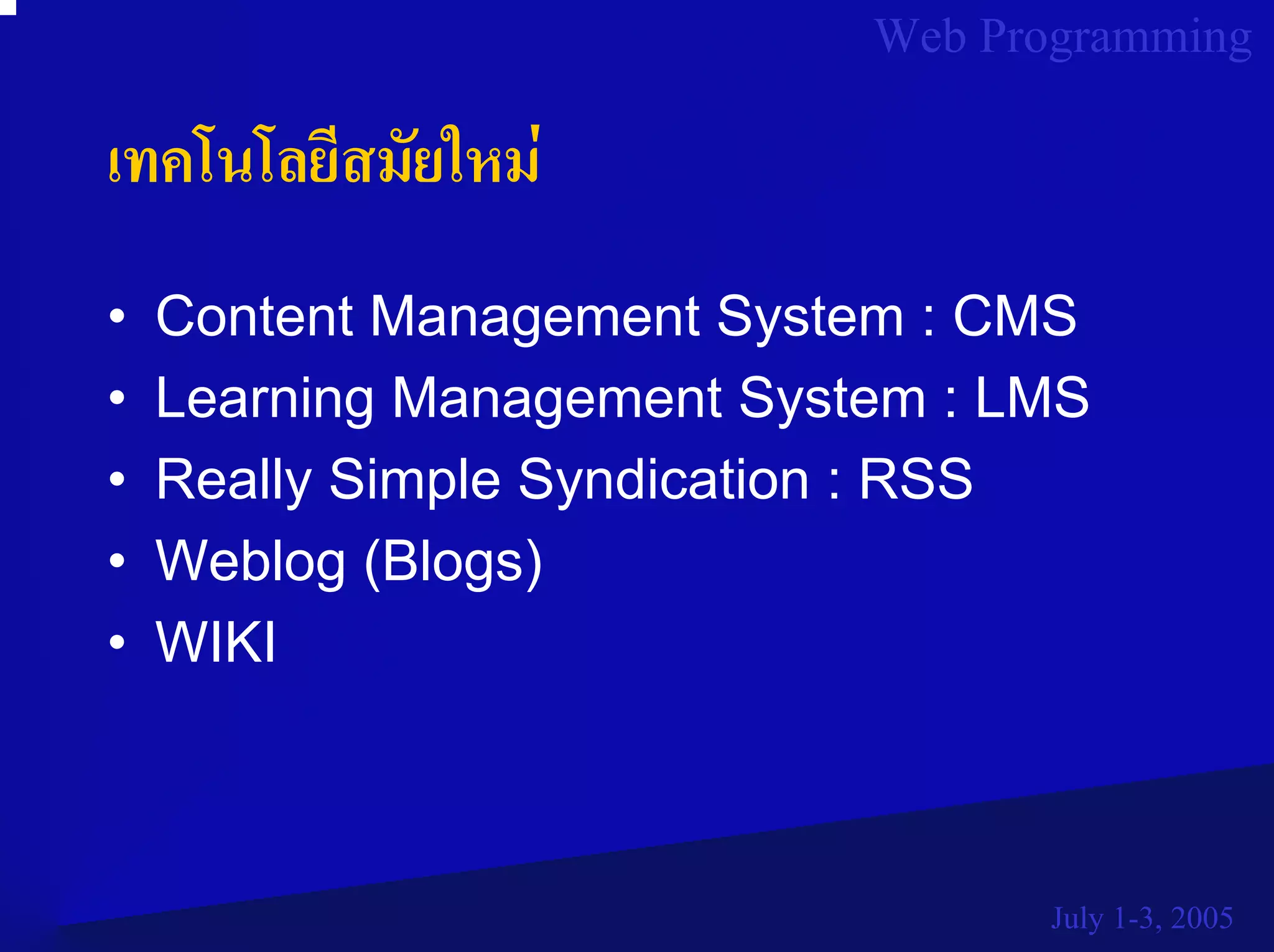 Web Programming

เทคโนโลยีสมัยใหม่

• Content Management System : CMS
• Learning Management System : LMS
• Really Simple Syndication : RSS
• Weblog (Blogs)
• WIKI

July 1-3, 2005